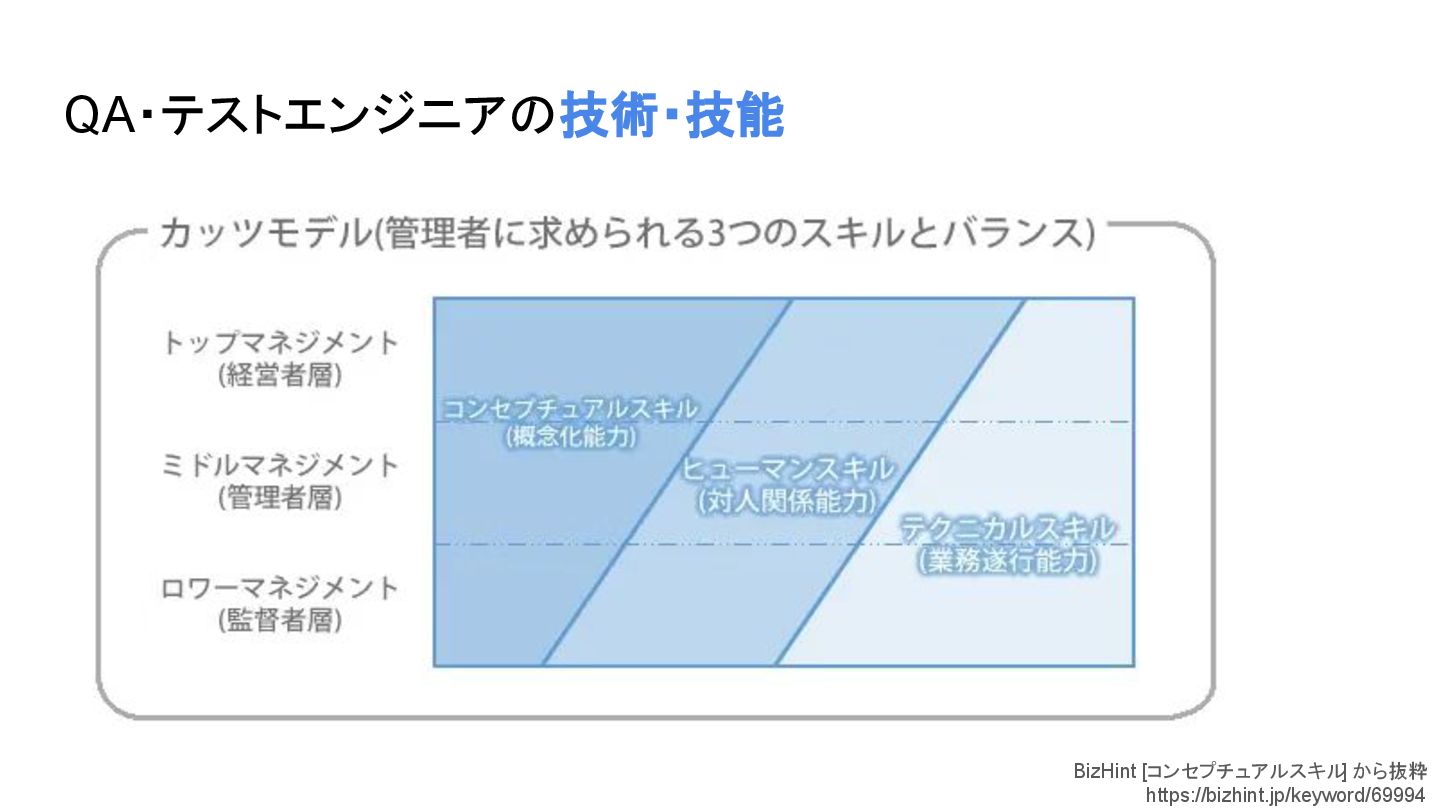 QA･テストエンジニアの技術･技能

カッツモデル(管理者に求められる3つのスキルとバランス)

トップマネジメント
(経営者層)

ミドルマネジメント
(管理者層)

ロワーマネジメント
(監督者層)

コンセプチュアルスキル
(概念化能力)

ヒューマンスキル
(対人関係能力)

テクニカルスキル
(業務遂行能力)

BizHint [コンセプチュアルスキル] から抜粋
https://bizhint.jp/keyword/69994